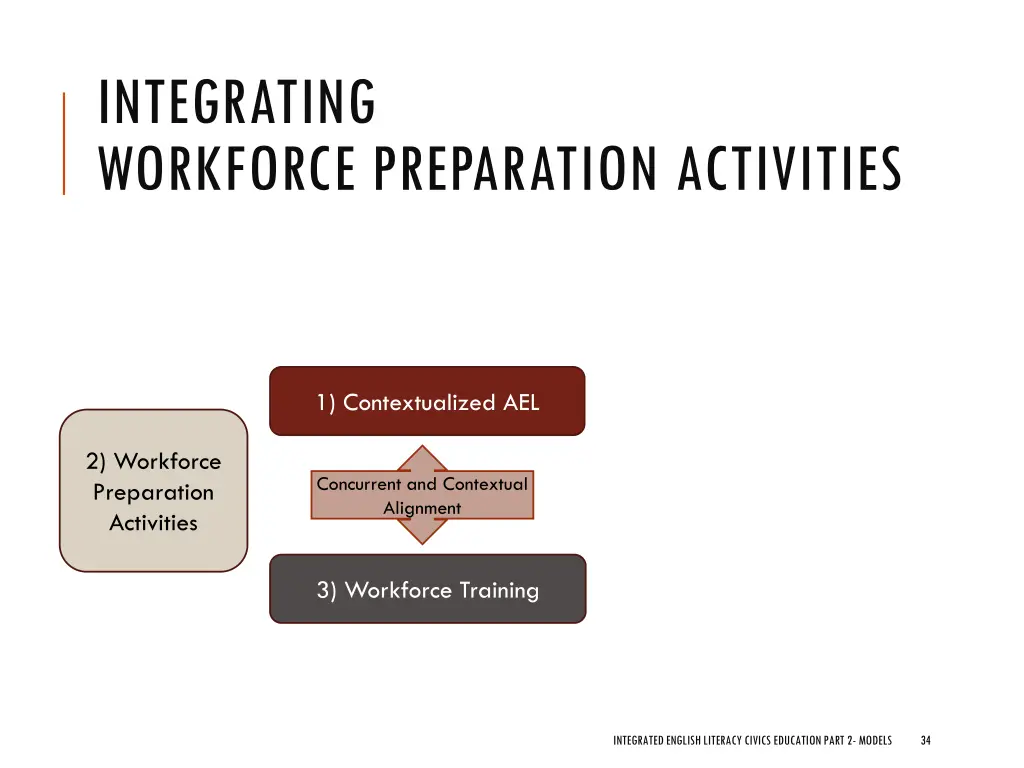 INTEGRATING
WORKFORCE PREPARATION ACTIVITIES

1) Contextualized AEL

2) Workforce Preparation Activities

Concurrent and Contextual Alignment

3) Workforce Training

INTEGRATED ENGLISH LITERACY CIVICS EDUCATION PART 2- MODELS 34